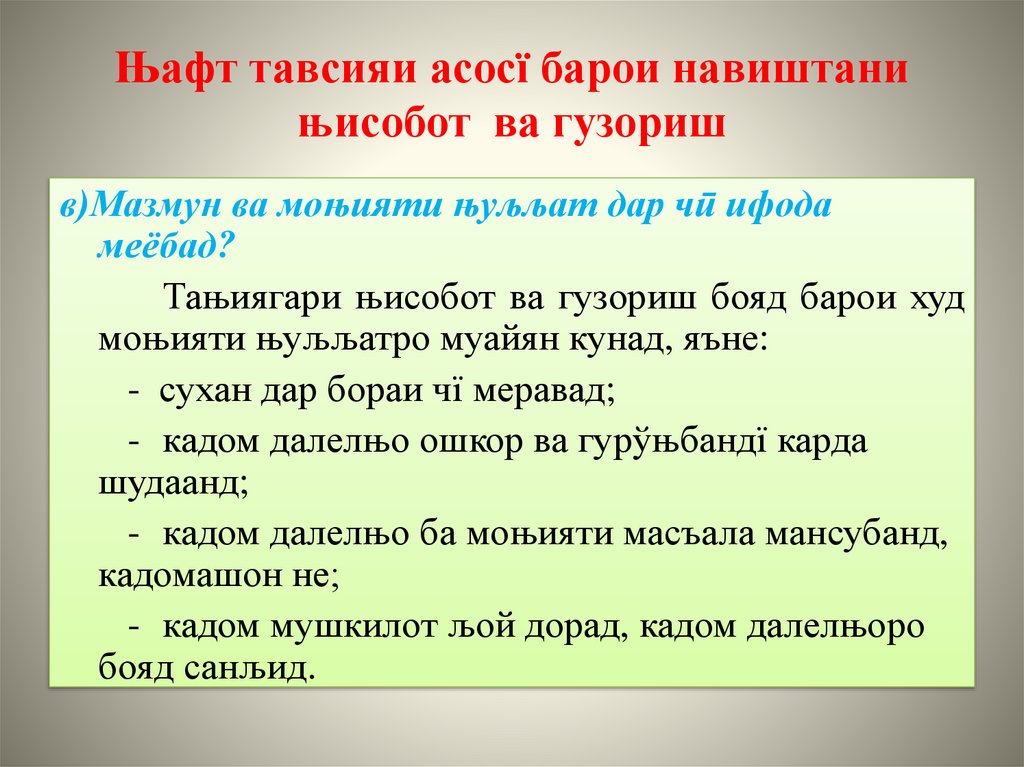 Њафт тавсияи асосї барои навиштани њисобот ва гузориш

в)Мазмун ва моњияти њуљљат дар чї ифода меёбад?

Тањиягари њисобот ва гузориш бояд барои худ моњияти њуљљатро муайян кунад, яъне:

- сухан дар бораи чї меравад;

- кадом далелњо ошкор ва гурўњбандї карда шудаанд;

- кадом далелњо ба моњияти масъала мансубанд, кадомашон не;

- кадом мушкилот љой дорад, кадом далелњоро бояд санљид.